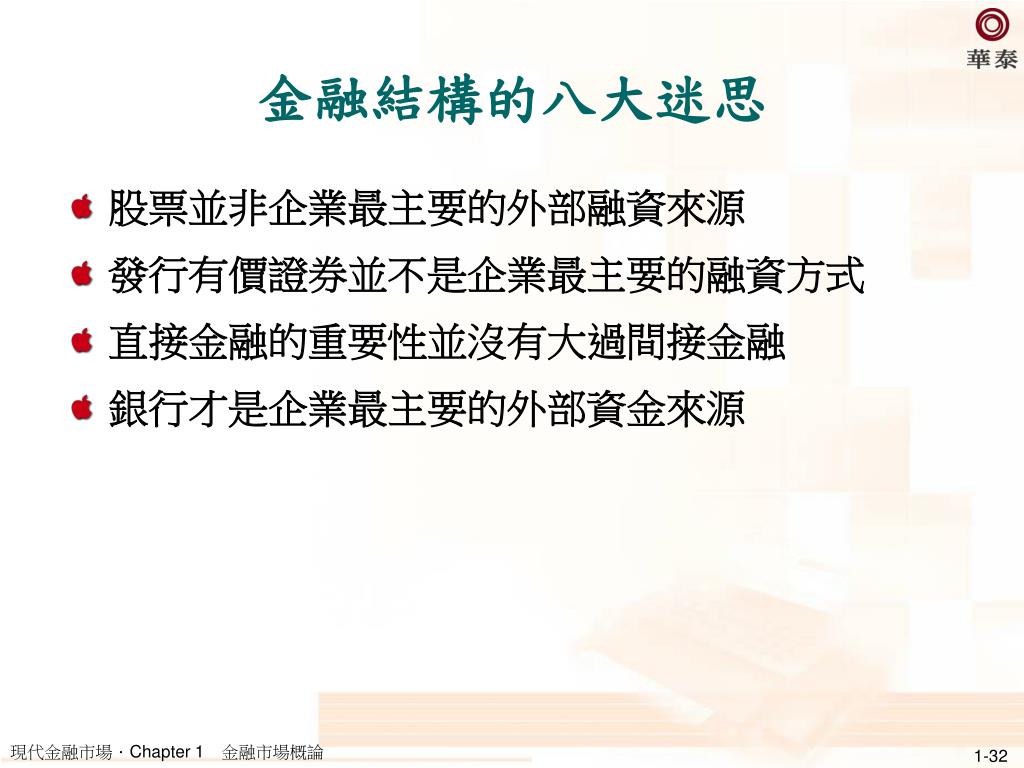 華泰

金融結構的八大迷思

股票並非企業最主要的外部融資來源

發行有價證券並不是企業最主要的融資方式

直接金融的重要性並沒有大過間接金融

銀行才是企業最主要的外部資金來源

現代金融市場．Chapter 1 金融市場概論

1-32